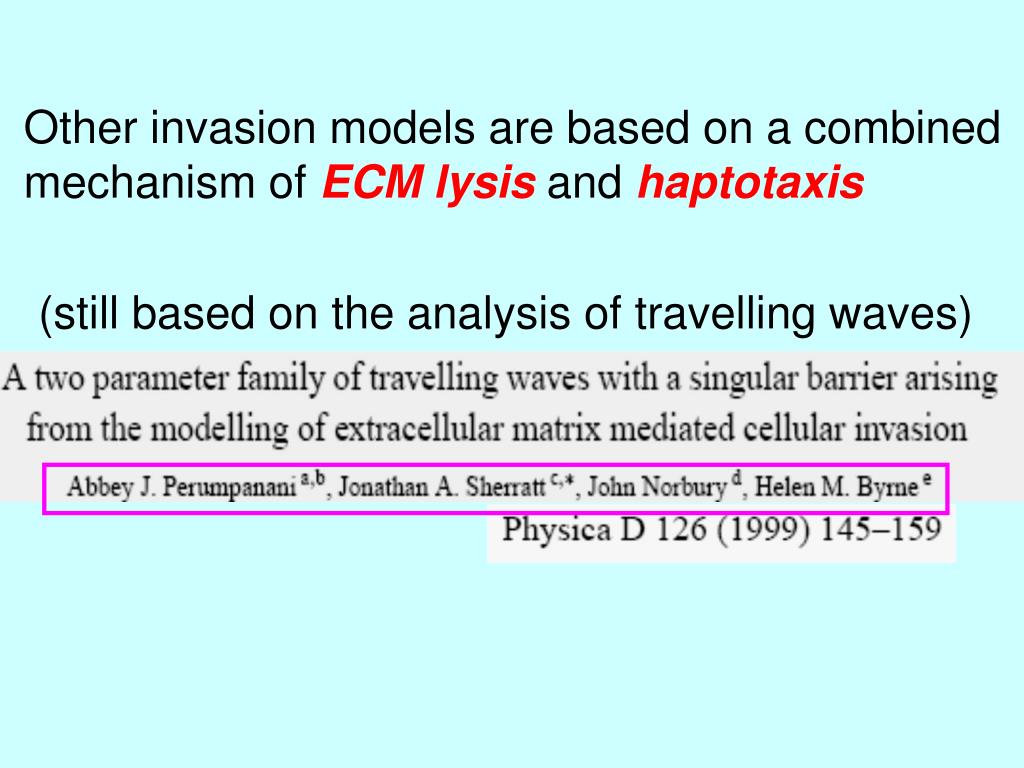 Other invasion models are based on a combined mechanism of ECM lysis and haptotaxis

(still based on the analysis of travelling waves)

A two parameter family of travelling waves with a singular barrier arising from the modelling of extracellular matrix mediated cellular invasion

Abbey J. Perumpanani $^{a,b}$, Jonathan A. Sherratt $^{c,*}$, John Norbury $^{d}$, Helen M. Byrne $^{e}$

Physica D 126 (1999) 145–159